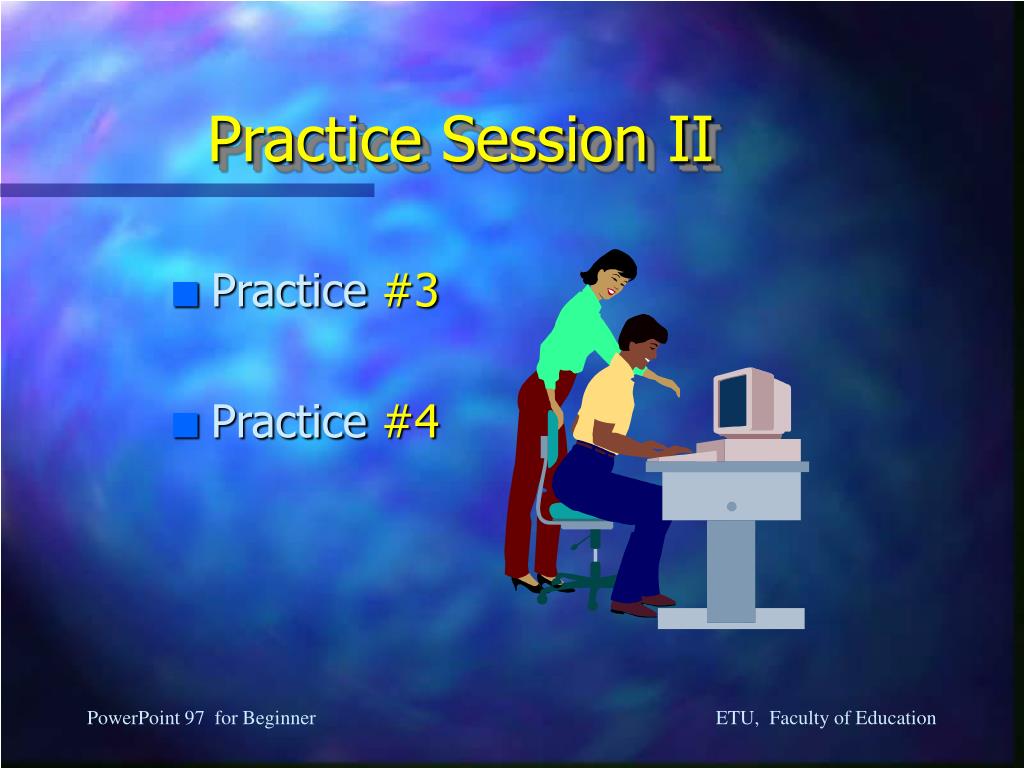 Practice Session II

Practice #3

Practice #4

PowerPoint 97 for Beginner

ETU, Faculty of Education